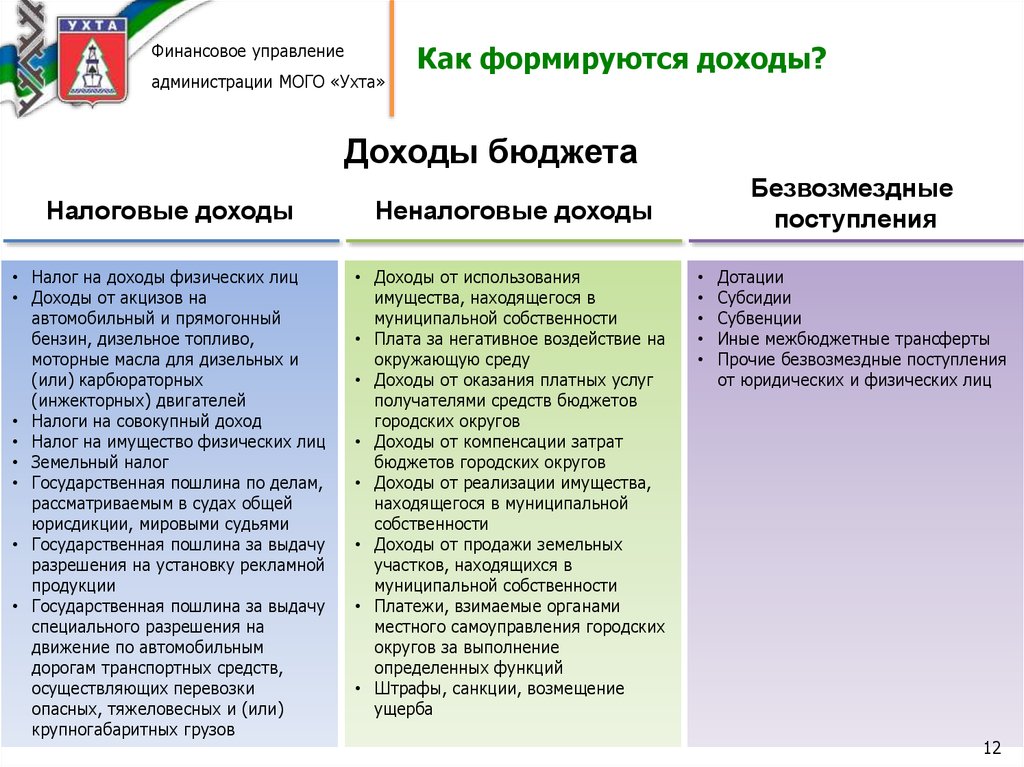 УХТА

Финансовое управление администрации МОГО «Ухта»

Как формируются доходы?

Доходы бюджета

Налоговые доходы

• Налог на доходы физических лиц
• Доходы от акцизов на автомобильный и прямогонный бензин, дизельное топливо, моторные масла для дизельных и (или) карбюраторных (инжекторных) двигателей
• Налоги на совокупный доход
• Налог на имущество физических лиц
• Земельный налог
• Государственная пошлина по делам, рассматриваемым в судах общей юрисдикции, мировыми судьями
• Государственная пошлина за выдачу разрешения на установку рекламной продукции
• Государственная пошлина за выдачу специального разрешения на движение по автомобильным дорогам транспортных средств, осуществляющих перевозки опасных, тяжеловесных и (или) крупногабаритных грузов

Неналоговые доходы

• Доходы от использования имущества, находящегося в муниципальной собственности
• Плата за негативное воздействие на окружающую среду
• Доходы от оказания платных услуг получателями средств бюджетов городских округов
• Доходы от компенсации затрат бюджетов городских округов
• Доходы от реализации имущества, находящегося в муниципальной собственности
• Доходы от продажи земельных участков, находящихся в муниципальной собственности
• Платежи, взимаемые органами местного самоуправления городских округов за выполнение определенных функций
• Штрафы, санкции, возмещение ущерба

Безвозмездные поступления

• Дотации
• Субсидии
• Субвенции
• Иные межбюджетные трансферты
• Прочие безвозмездные поступления от юридических и физических лиц

12